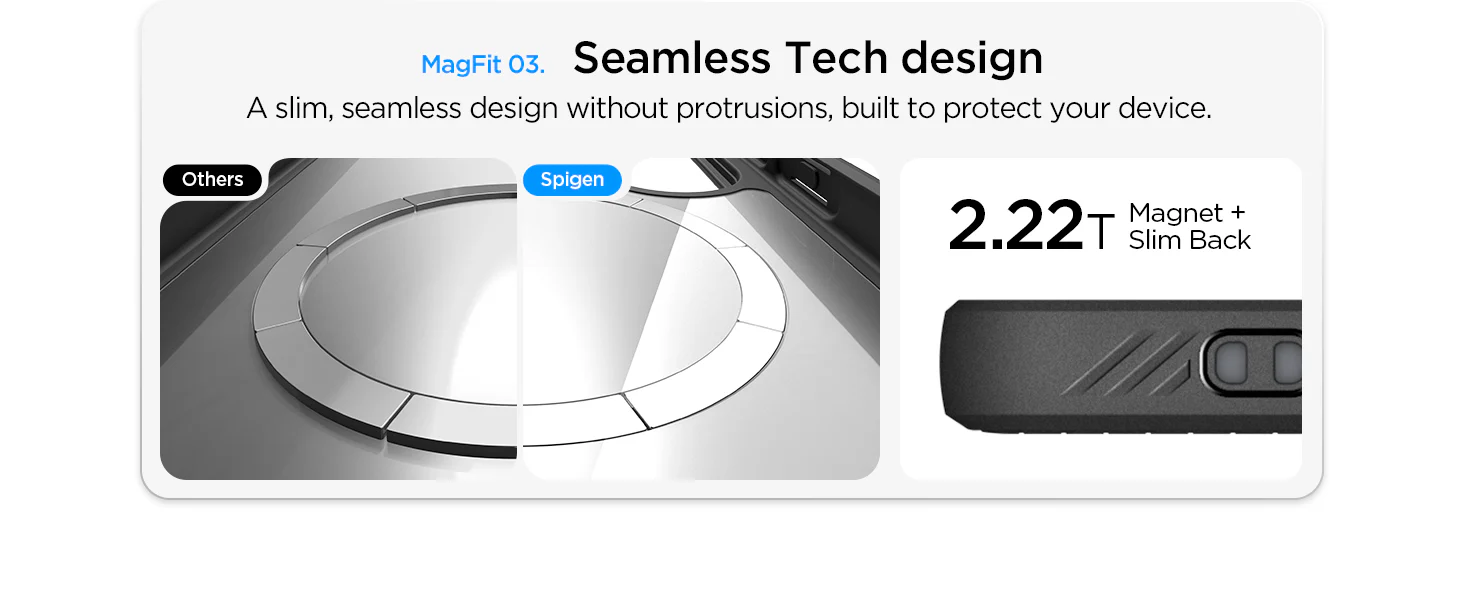 MagFit 03. Seamless Tech design

A slim, seamless design without protrusions, built to protect your device.

Others

Spigen

2.22T Magnet + Slim Back